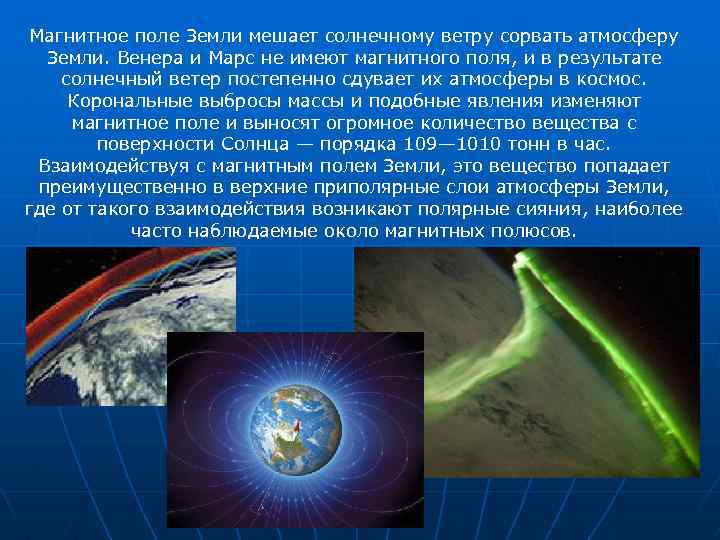 Магнитное поле Земли мешает солнечному ветру сорвать атмосферу Земли. Венера и Марс не имеют магнитного поля, и в результате солнечный ветер постепенно сдувает их атмосферы в космос. Корональные выбросы массы и подобные явления изменяют магнитное поле и выносят огромное количество вещества с поверхности Солнца — порядка 109—1010 тонн в час. Взаимодействуя с магнитным полем Земли, это вещество попадает преимущественно в верхние приполярные слои атмосферы Земли, где от такого взаимодействия возникают полярные сияния, наиболее часто наблюдаемые около магнитных полюсов.